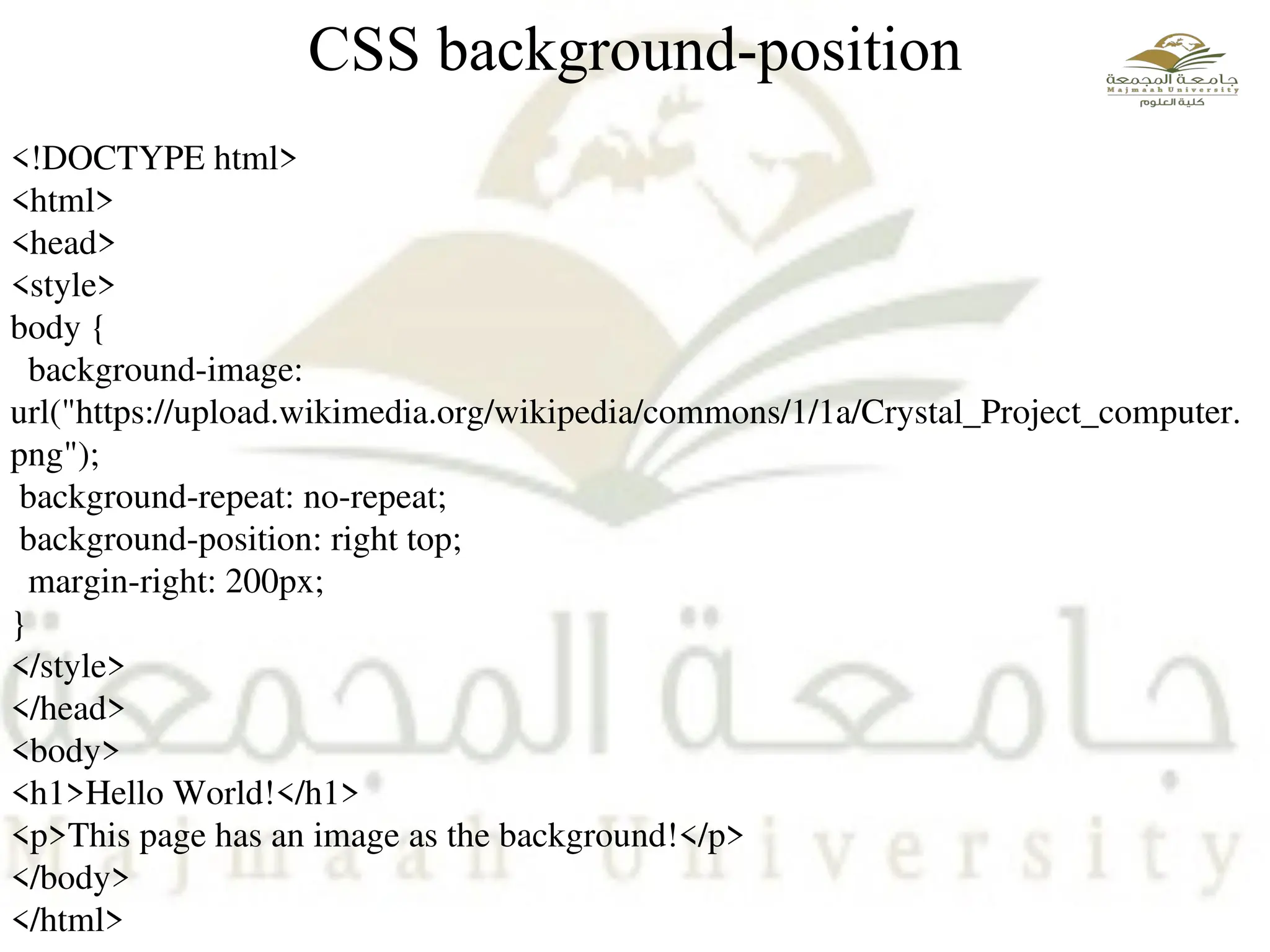 CSS background-position

جامعة المجمعة
Majmaah University
كلية العلوم

<!DOCTYPE html>
<html>
<head>
<style>
body {
background-image: url("https://upload.wikimedia.org/wikipedia/commons/1/1a/Crystal_Project_computer.png");
background-repeat: no-repeat;
background-position: right top;
margin-right: 200px;
}
</style>
</head>
<body>
<h1>Hello World!</h1>
<p>This page has an image as the background!</p>
</body>
</html>

جامعة المجمعة
Majmaah University